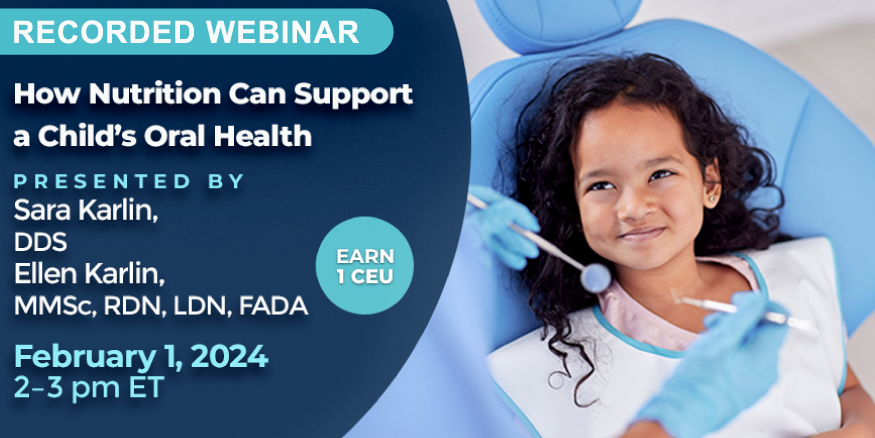 RECORDED WEBINAR

How Nutrition Can Support a Child's Oral Health

PRESENTED BY
Sara Karlin, DDS
Ellen Karlin, MMSc, RDN, LDN, FADA

EARN 1 CEU

February 1, 2024
2–3 pm ET